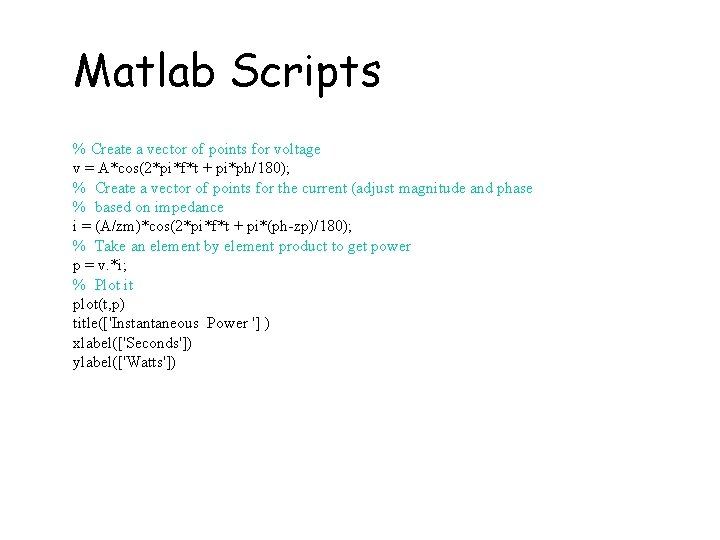 Matlab Scripts

% Create a vector of points for voltage
v = A*cos(2*pi*f*t + pi*ph/180);
% Create a vector of points for the current (adjust magnitude and phase
% based on impedance
i = (A/zm)*cos(2*pi*f*t + pi*(ph-zp)/180);
% Take an element by element product to get power
p = v.*i;
% Plot it
plot(t,p)
title(['Instantaneous Power '] )
xlabel(['Seconds'])
ylabel(['Watts'])